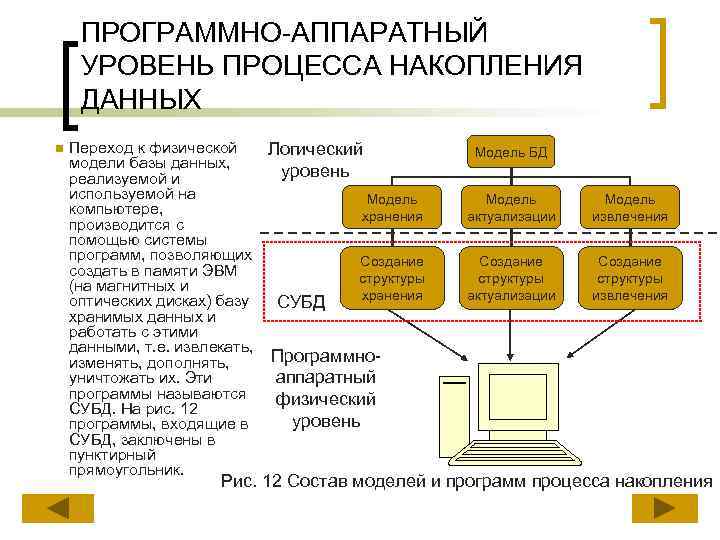 ПРОГРАММНО-АППАРАТНЫЙ УРОВЕНЬ ПРОЦЕССА НАКОПЛЕНИЯ ДАННЫХ

Переход к физической модели базы данных, реализуемой и используемой на компьютере, производится с помощью системы программ, позволяющих создать в памяти ЭВМ (на магнитных и оптических дисках) базу хранимых данных и работать с этими данными, т.е. извлекать, изменять, дополнять, уничтожать их. Эти программы называются СУБД. На рис. 12 программы, входящие в СУБД, заключены в пунктирный прямоугольник.

Логический уровень

Модель БД

Модель хранения

Модель актуализации

Модель извлечения

СУБД

Создание структуры хранения

Создание структуры актуализации

Создание структуры извлечения

Программно-аппаратный физический уровень

Рис. 12 Состав моделей и программ процесса накопления